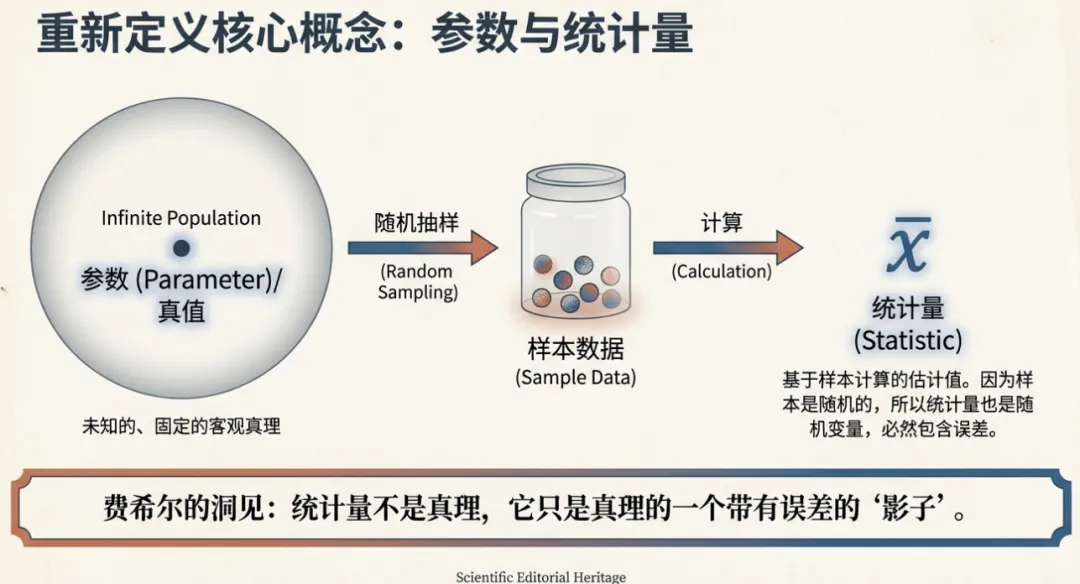 重新定义核心概念：参数与统计量

Infinite Population

参数 (Parameter)/ 真值

未知的、固定的客观真理

随机抽样

(Random Sampling)

样本数据

(Sample Data)

计算

(Calculation)

$\bar{x}$

统计量

(Statistic)

基于样本计算的估计值。因为样本是随机的，所以统计量也是随机变量，必然包含误差。

费希尔的洞见：统计量不是真理，它只是真理的一个带有误差的‘影子’。

Scientific Editorial Heritage